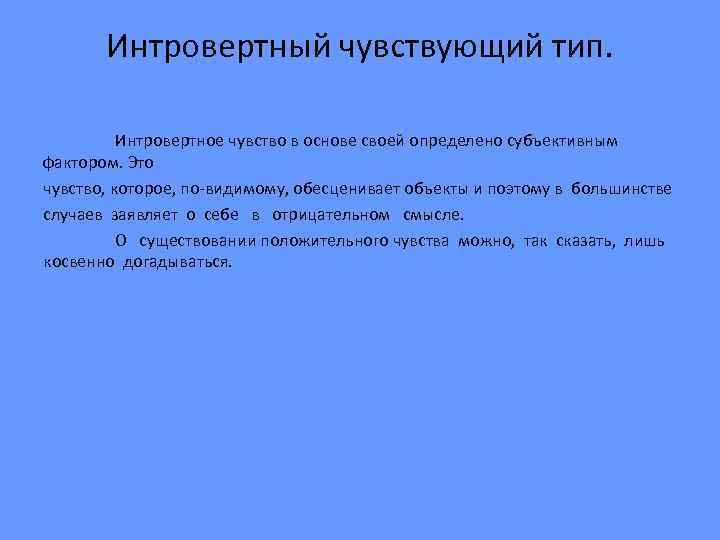 Интровертный чувствующий тип.

Интровертное чувство в основе своей определено субъективным фактором. Это
чувство, которое, по-видимому, обесценивает объекты и поэтому в большинстве случаев заявляет о себе в отрицательном смысле.

О существовании положительного чувства можно, так сказать, лишь косвенно догадываться.